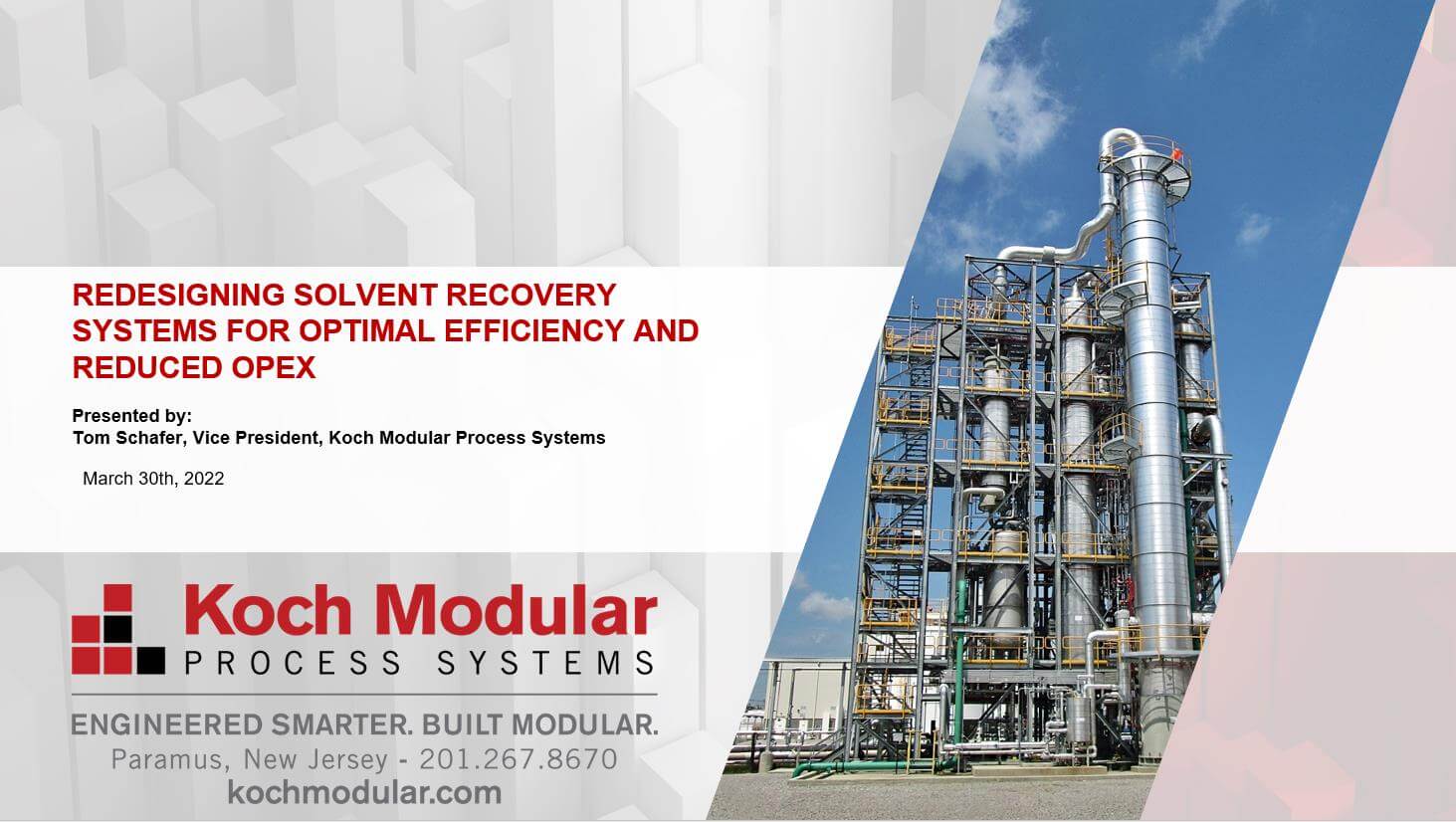 REDESIGNING SOLVENT RECOVERY SYSTEMS FOR OPTIMAL EFFICIENCY AND REDUCED OPEX

Presented by:
Tom Schafer, Vice President, Koch Modular Process Systems

March 30th, 2022

Koch Modular
PROCESS SYSTEMS

ENGINEERED SMARTER. BUILT MODULAR.
Paramus, New Jersey - 201.267.8670
kochmodular.com